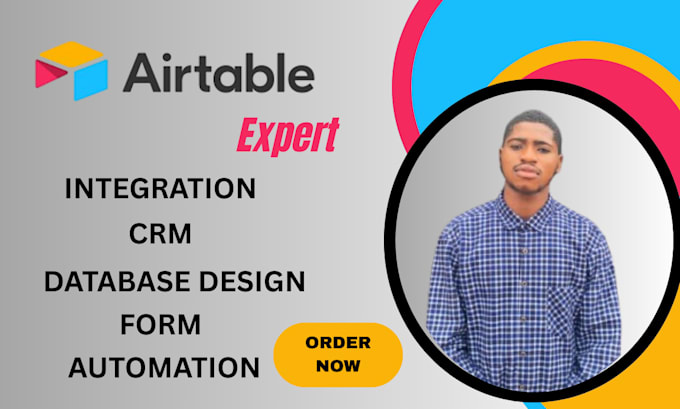 Airtable
Expert

INTEGRATION
CRM
DATABASE DESIGN
FORM
AUTOMATION

ORDER NOW